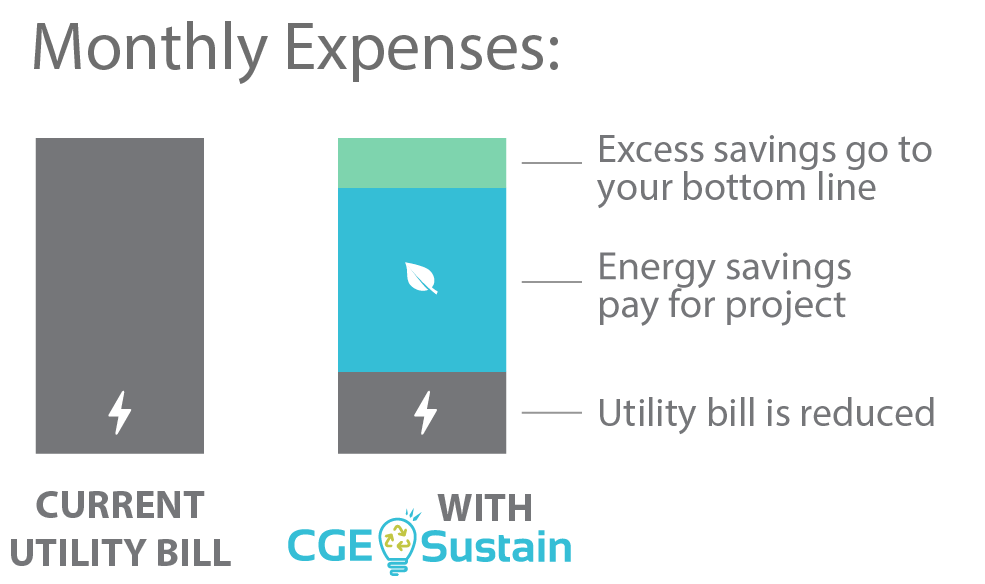 Monthly Expenses:

Excess savings go to your bottom line

Energy savings pay for project

Utility bill is reduced

CURRENT UTILITY BILL

WITH CGE Sustain